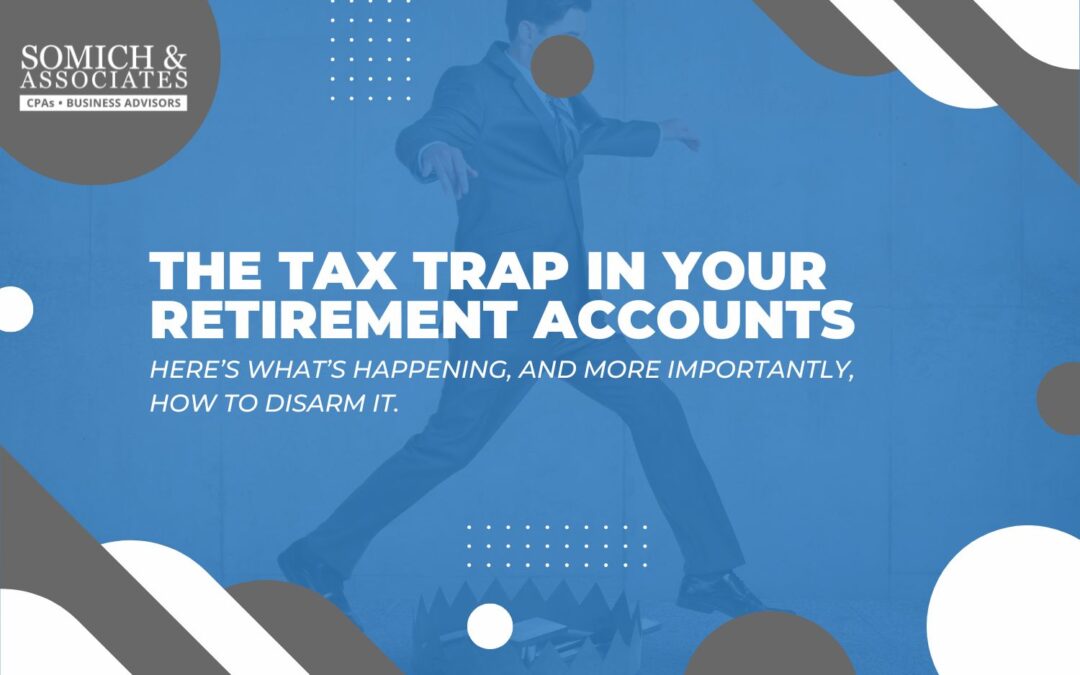 SOMICH & ASSOCIATES
CPAs • BUSINESS ADVISORS

THE TAX TRAP IN YOUR RETIREMENT ACCOUNTS

HERE'S WHAT'S HAPPENING, AND MORE IMPORTANTLY, HOW TO DISARM IT.